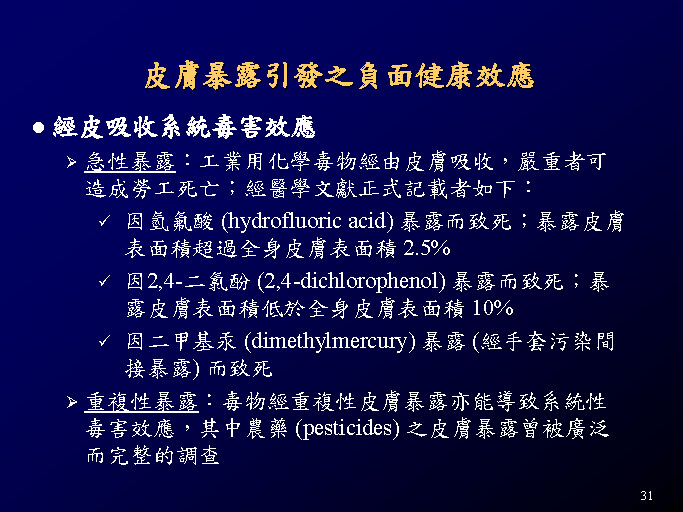 皮膚暴露引發之負面健康效應

● 經皮吸收系統毒害效應

➢ 急性暴露：工業用化學毒物經由皮膚吸收，嚴重者可造成勞工死亡；經醫學文獻正式記載者如下：

✓ 因氫氟酸 (hydrofluoric acid) 暴露而致死；暴露皮膚表面積超過全身皮膚表面積 2.5%

✓ 因2,4-二氯酚 (2,4-dichlorophenol) 暴露而致死；暴露皮膚表面積低於全身皮膚表面積 10%

✓ 因二甲基汞 (dimethylmercury) 暴露 (經手套污染間接暴露) 而致死

➢ 重複性暴露：毒物經重複性皮膚暴露亦能導致系統性毒害效應，其中農藥 (pesticides) 之皮膚暴露曾被廣泛而完整的調查

31